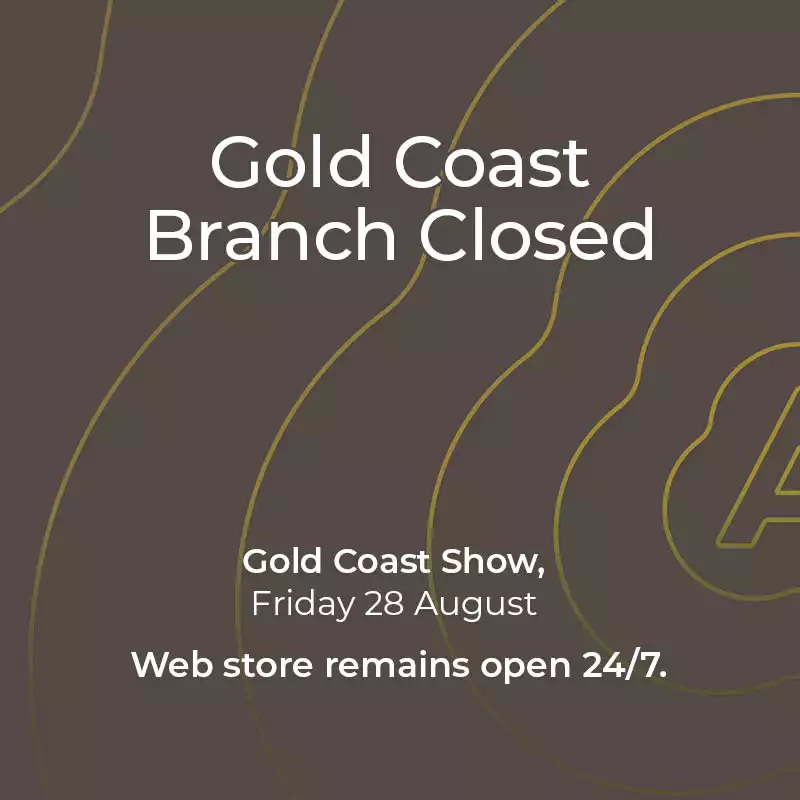 Gold Coast Branch Closed

Gold Coast Show,
Friday 28 August

Web store remains open 24/7.